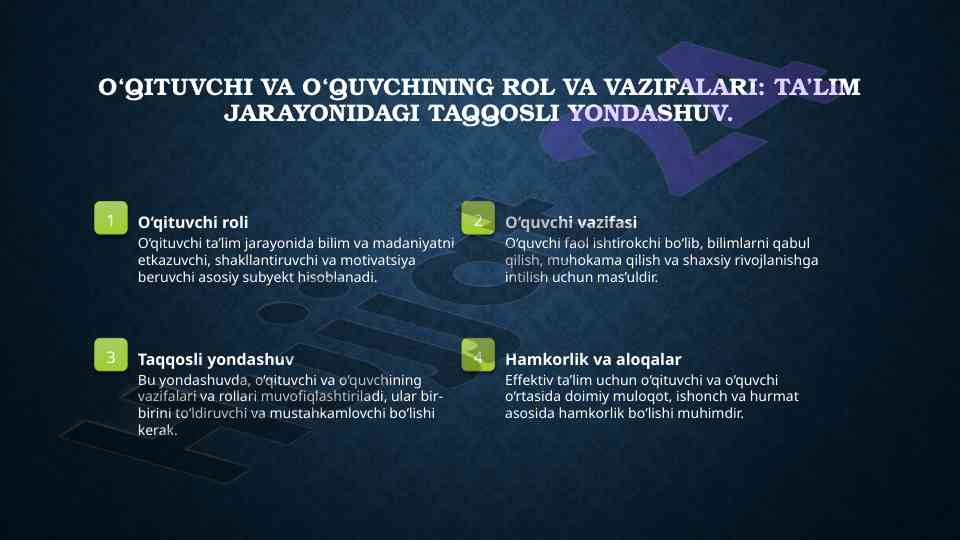 O‘QITUVCHI VA O‘QUVCHINING ROL VA VAZIFALARI: TA'LIM JARAYONIDAGI TAQQOSLI YONDASHUV.

1

O‘qituvchi roli

O‘qituvchi ta’lim jarayonida bilim va madaniyatni etkazuvchi, shakllantiruvchi va motivatsiya beruvchi asosiy subyekt hisoblanadi.

2

O‘quvchi vazifasi

O‘quvchi faol ishtirokchi bo‘lib, bilimlarni qabul qilish, muhokama qilish va shaxsiy rivojlanishga intilish uchun mas’uldir.

3

Taqqosli yondashuv

Bu yondashuvda, o‘qituvchi va o‘quvchining vazifalari va rollari muvofiqlashtiriladi, ular bir-birini to‘ldiruvchi va mustahkamlovchi bo‘lishi kerak.

4

Hamkorlik va aloqalar

Effektiv ta’lim uchun o‘qituvchi va o‘quvchi o‘rtasida doimiy muloqot, ishonch va hurmat asosida hamkorlik bo‘lishi muhimdir.